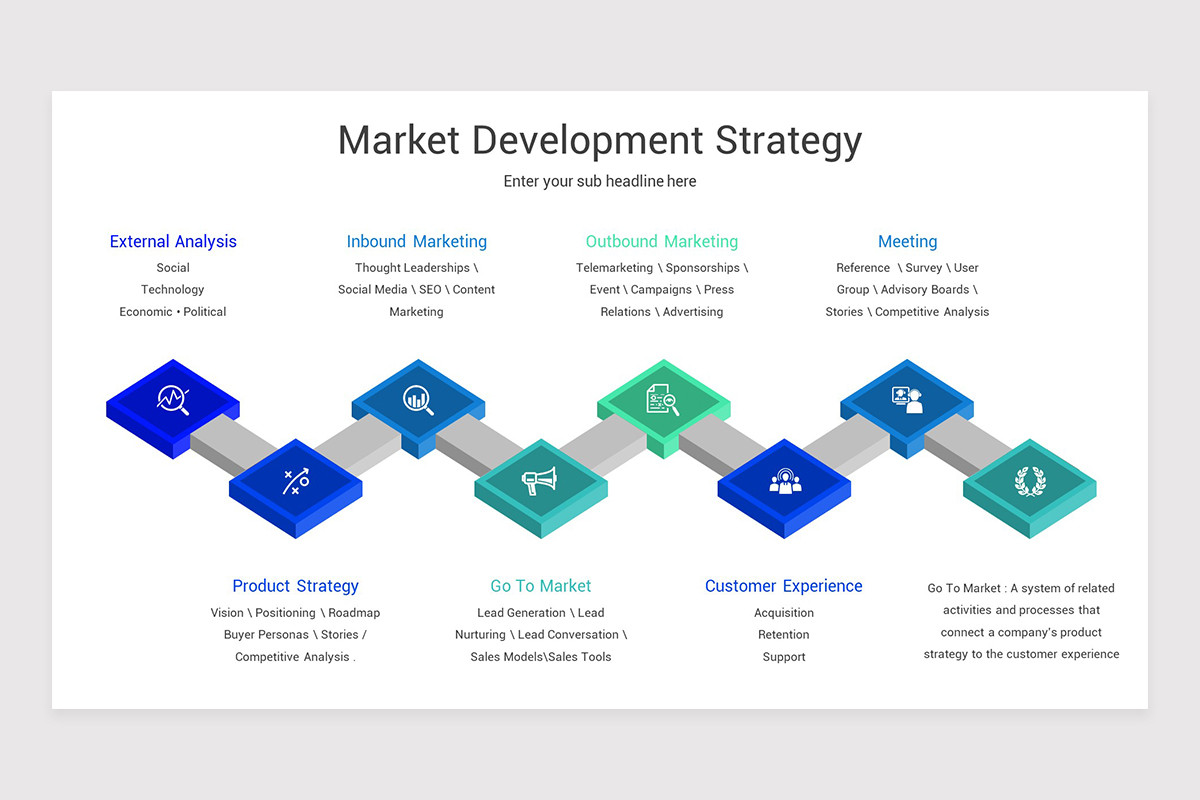 Market Development Strategy

Enter your sub headline here

External Analysis

Social
Technology
Economic • Political

Inbound Marketing

Thought Leaderships \ Social Media \ SEO \ Content Marketing

Outbound Marketing

Telemarketing \ Sponsorships \ Event \ Campaigns \ Press Relations \ Advertising

Meeting

Reference \ Survey \ User Group \ Advisory Boards \ Stories \ Competitive Analysis

Product Strategy

Vision \ Positioning \ Roadmap Buyer Personas \ Stories / Competitive Analysis .

Go To Market

Lead Generation \ Lead Nurturing \ Lead Conversation \ Sales Models\Sales Tools

Customer Experience

Acquisition
Retention
Support

Go To Market : A system of related activities and processes that connect a company's product strategy to the customer experience